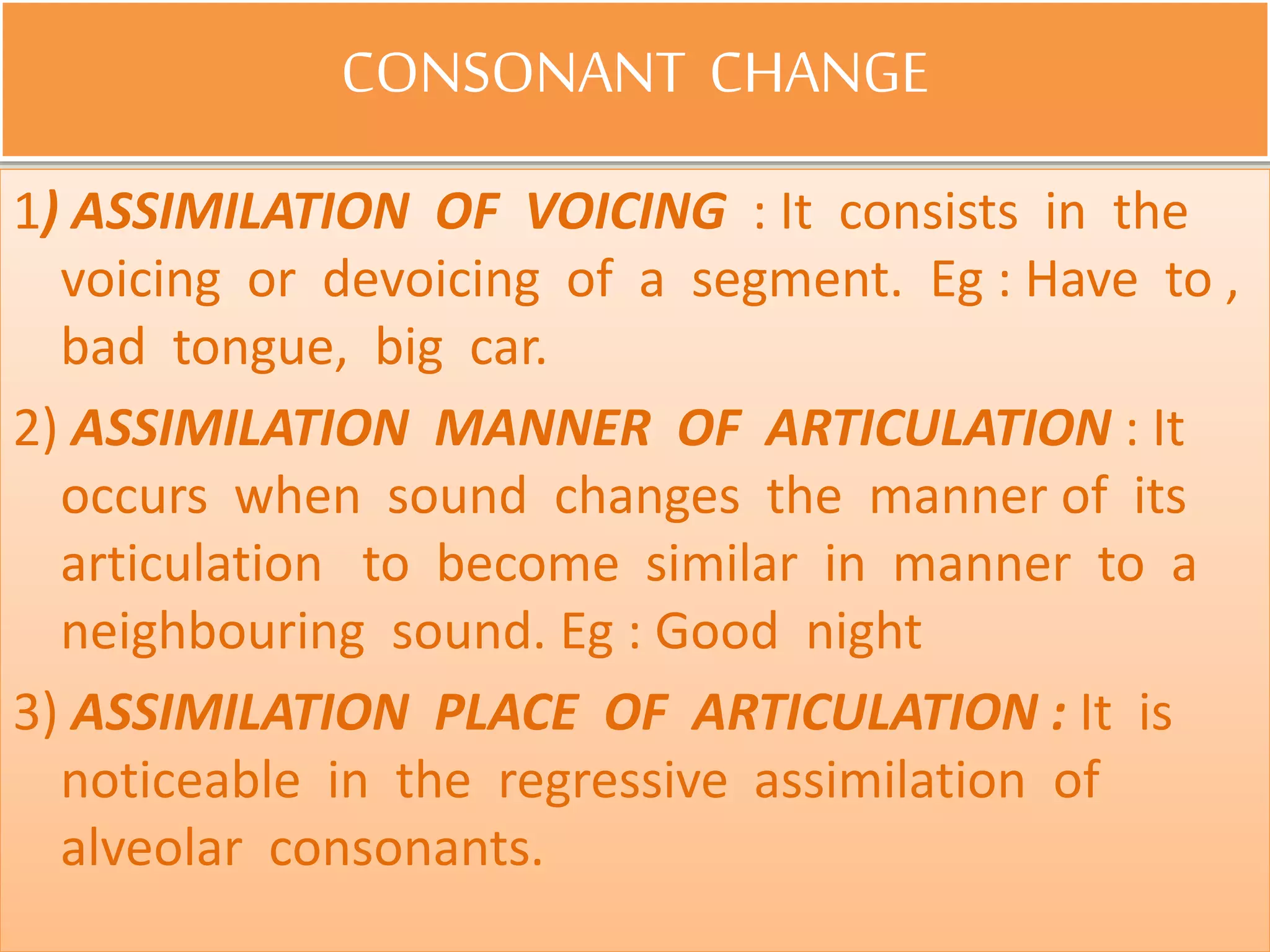 CONSONANT CHANGE

1) ASSIMILATION OF VOICING : It consists in the voicing or devoicing of a segment. Eg : Have to , bad tongue, big car.

2) ASSIMILATION MANNER OF ARTICULATION : It occurs when sound changes the manner of its articulation to become similar in manner to a neighbouring sound. Eg : Good night

3) ASSIMILATION PLACE OF ARTICULATION : It is noticeable in the regressive assimilation of alveolar consonants.